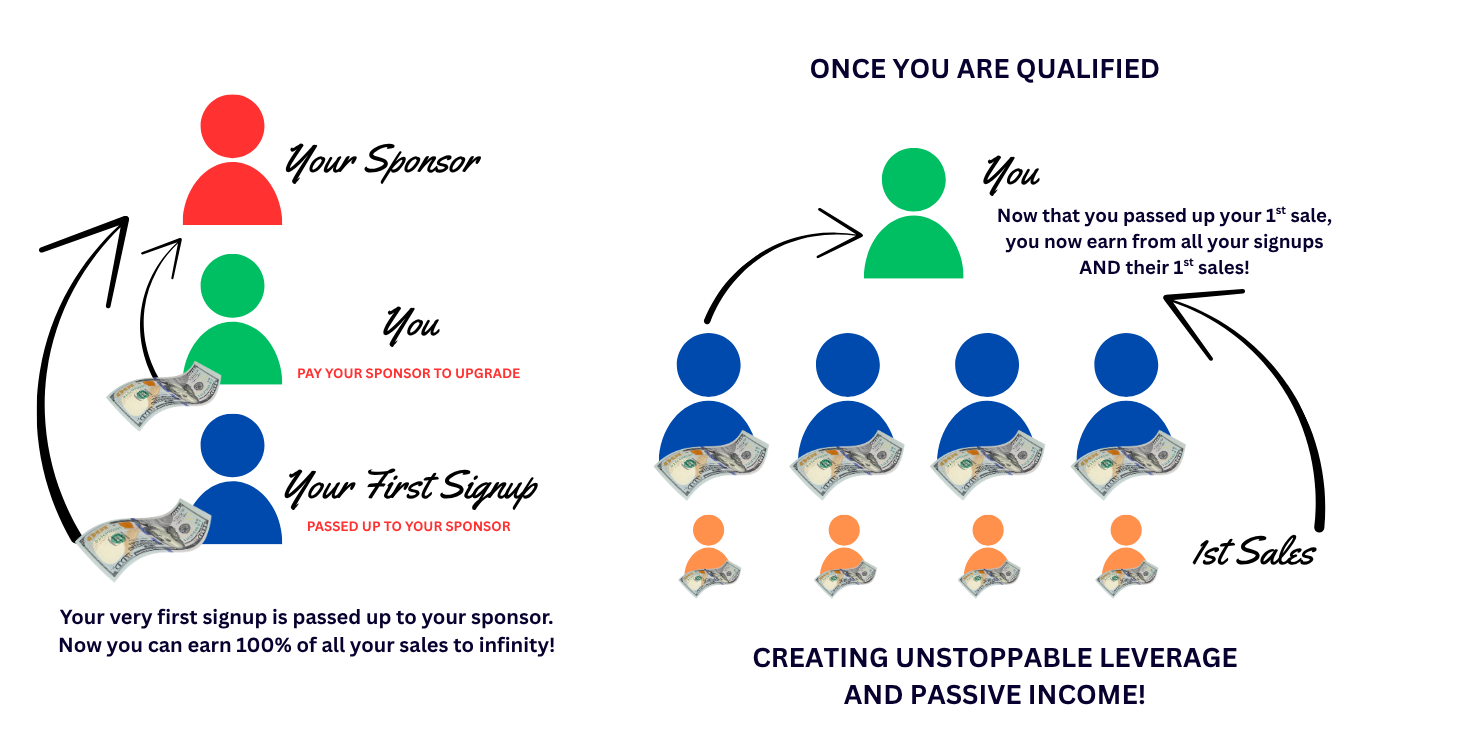 Your Sponsor

You

PAY YOUR SPONSOR TO UPGRADE

Your First Signup

PASSED UP TO YOUR SPONSOR

Your very first signup is passed up to your sponsor. Now you can earn 100% of all your sales to infinity!

ONCE YOU ARE QUALIFIED

You

Now that you passed up your 1$^{st}$ sale, you now earn from all your signups AND their 1$^{st}$ sales!

1st Sales

CREATING UNSTOPPABLE LEVERAGE AND PASSIVE INCOME!